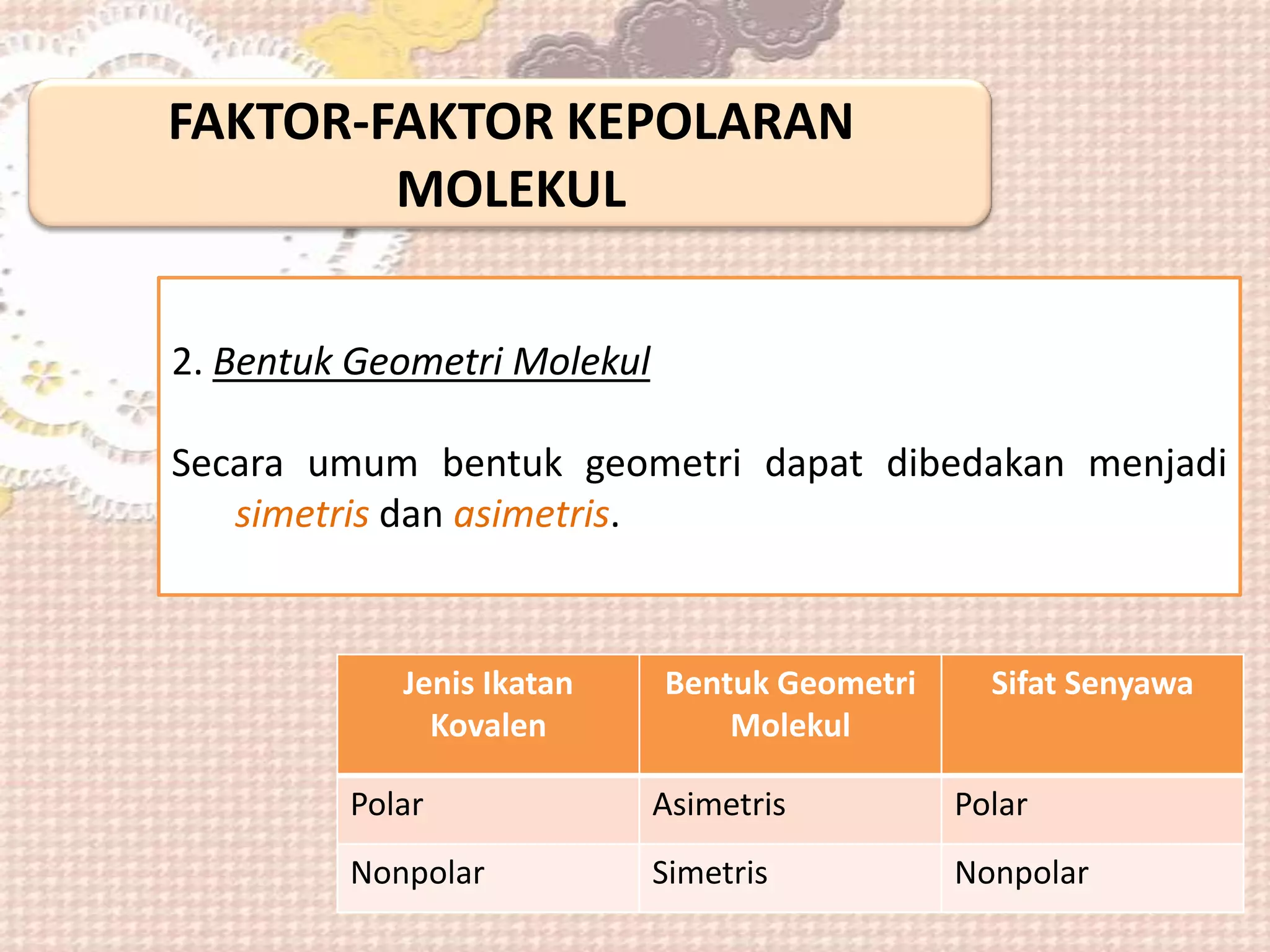 FAKTOR-FAKTOR KEPOLARAN MOLEKUL

2. Bentuk Geometri Molekul

Secara umum bentuk geometri dapat dibedakan menjadi simetris dan asimetris.

| Jenis Ikatan Kovalen | Bentuk Geometri Molekul | Sifat Senyawa |
|---|---|---|
| Polar | Asimetris | Polar |
| Nonpolar | Simetris | Nonpolar |